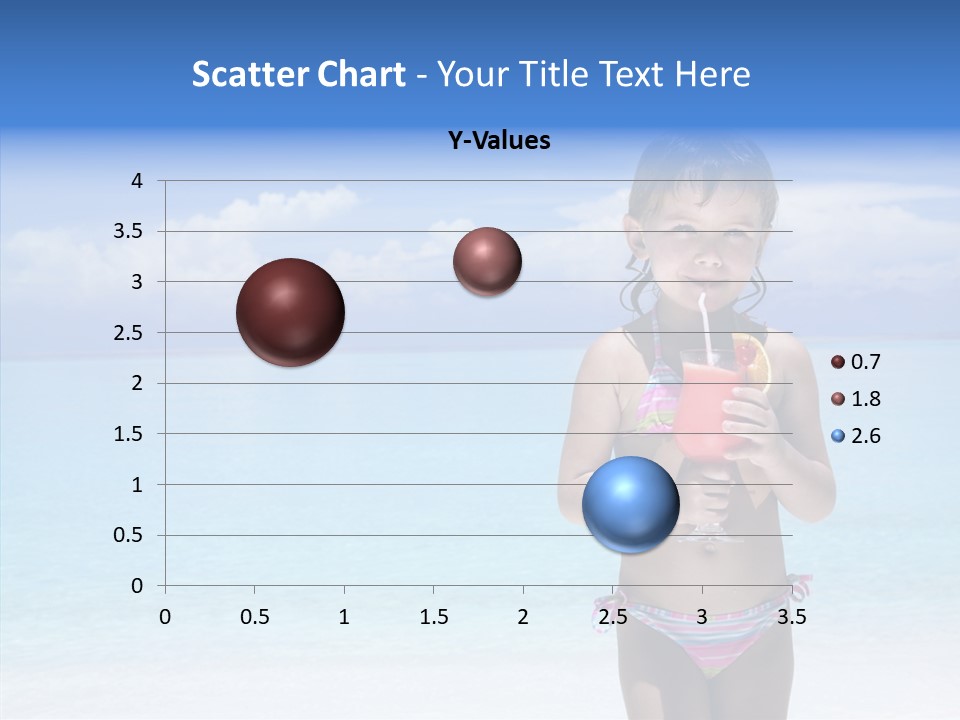 Scatter Chart - Your Title Text Here

Y-Values

4
3.5
3
2.5
2
1.5
1
0.5
0

0 0.5 1 1.5 2 2.5 3 3.5

0.7
1.8
2.6